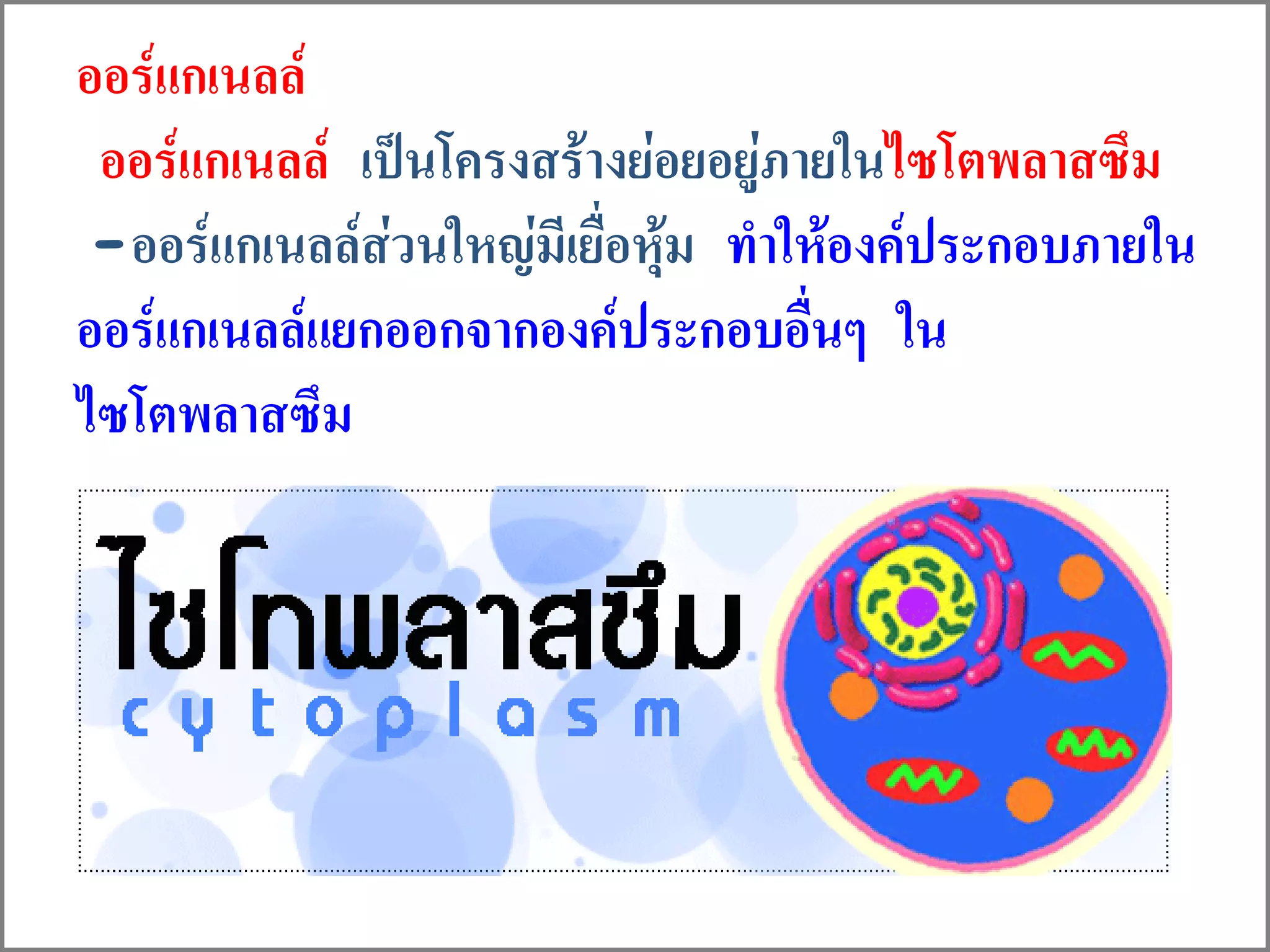 ออร์แกเนลล์

ออร์แกเนลล์ เป็นโครงสร้างย่อยอยู่ภายในไซโตพลาสซึม

–ออร์แกเนลล์ส่วนใหญ่มีเยื่อหุ้ม ทำให้องค์ประกอบภายในออร์แกเนลล์แยกออกจากองค์ประกอบอื่นๆ ในไซโตพลาสซึม

ไซโทพลาสซึม
cytoplasm